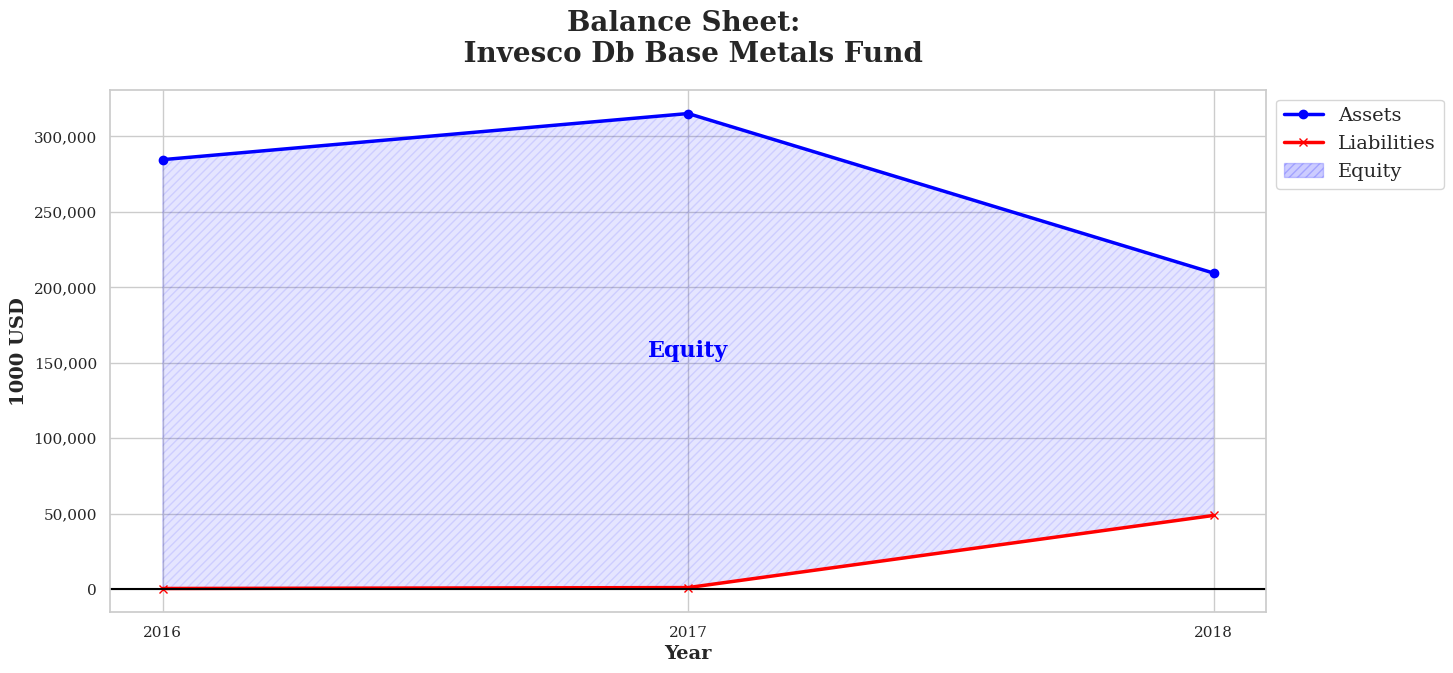 Balance Sheet:
Invesco Db Base Metals Fund

Assets
Liabilities
Equity

1000 USD

300,000
250,000
200,000
150,000
100,000
50,000
0

Equity

2016
2017
2018
Year